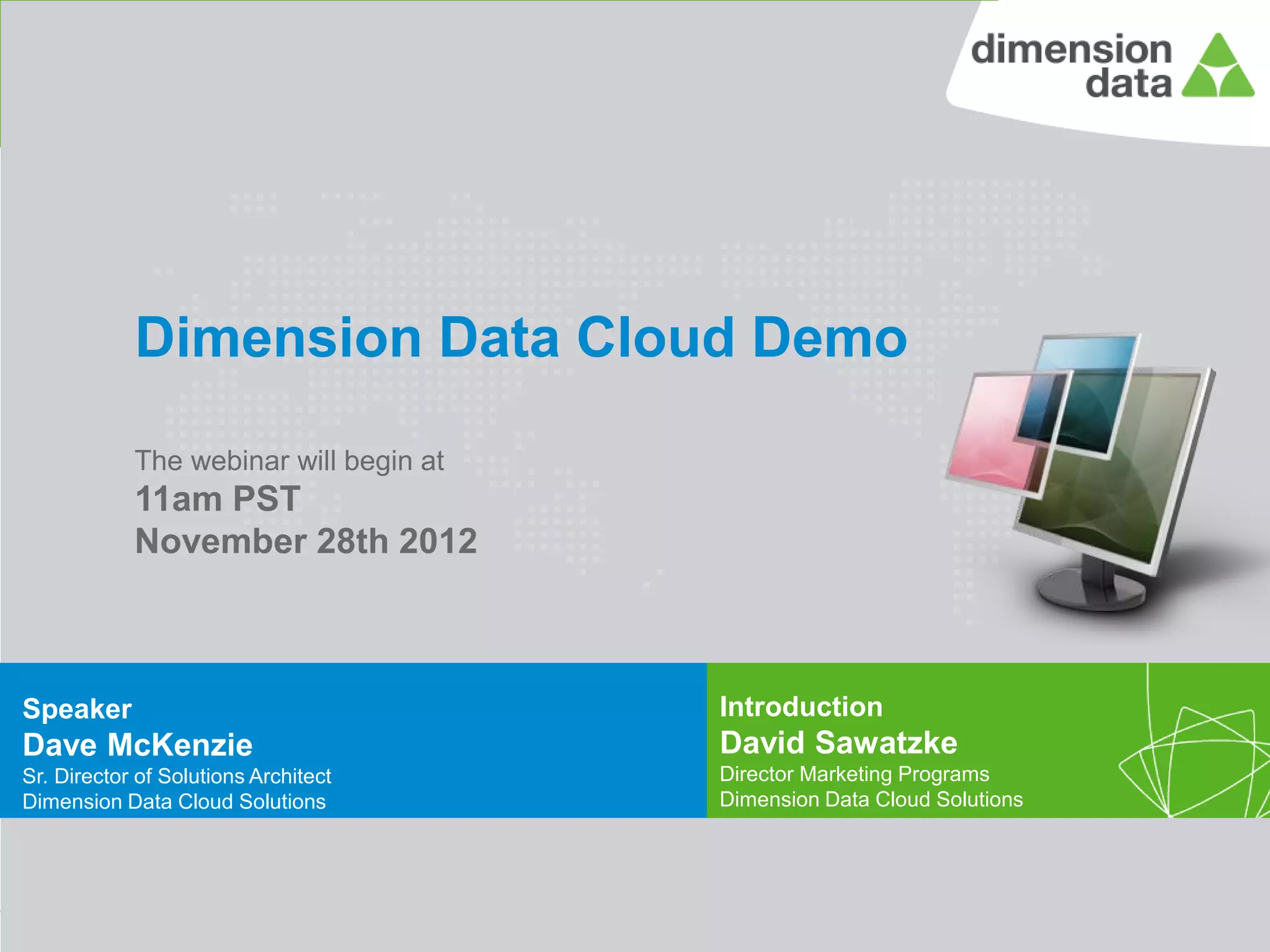 dimension data

Dimension Data Cloud Demo

The webinar will begin at
11am PST
November 28th 2012

Speaker
Dave McKenzie
Sr. Director of Solutions Architect
Dimension Data Cloud Solutions

Introduction
David Sawatzke
Director Marketing Programs
Dimension Data Cloud Solutions